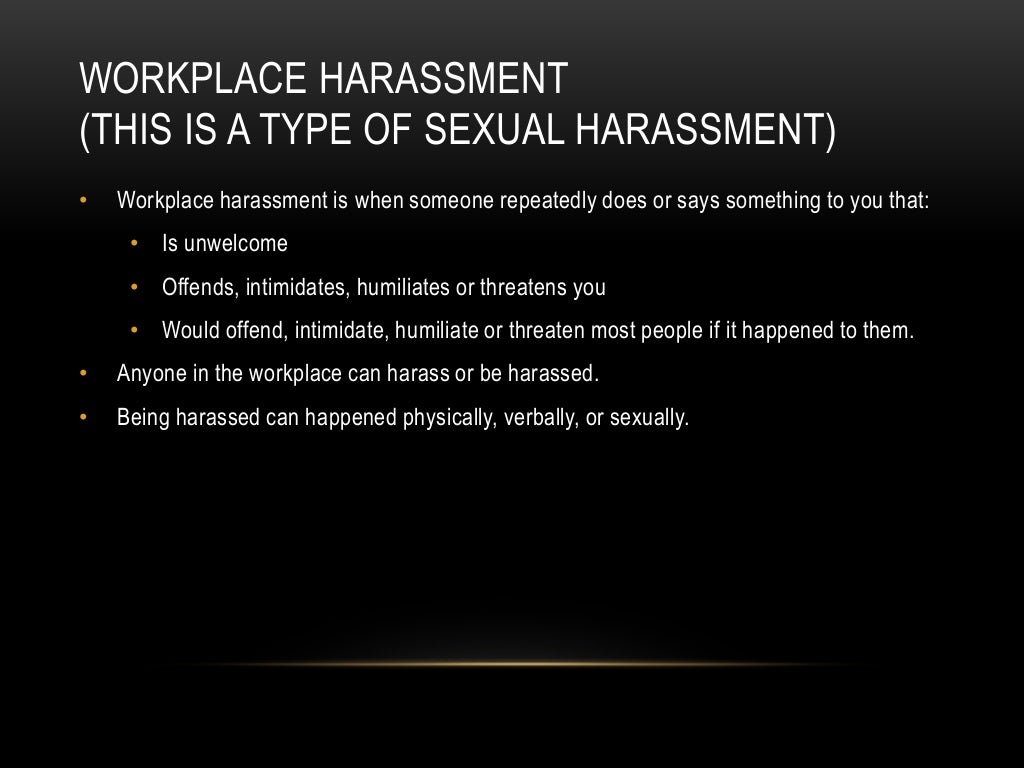 WORKPLACE HARASSMENT
(THIS IS A TYPE OF SEXUAL HARASSMENT)

• Workplace harassment is when someone repeatedly does or says something to you that:
  • Is unwelcome
  • Offends, intimidates, humiliates or threatens you
  • Would offend, intimidate, humiliate or threaten most people if it happened to them.
• Anyone in the workplace can harass or be harassed.
• Being harassed can happened physically, verbally, or sexually.